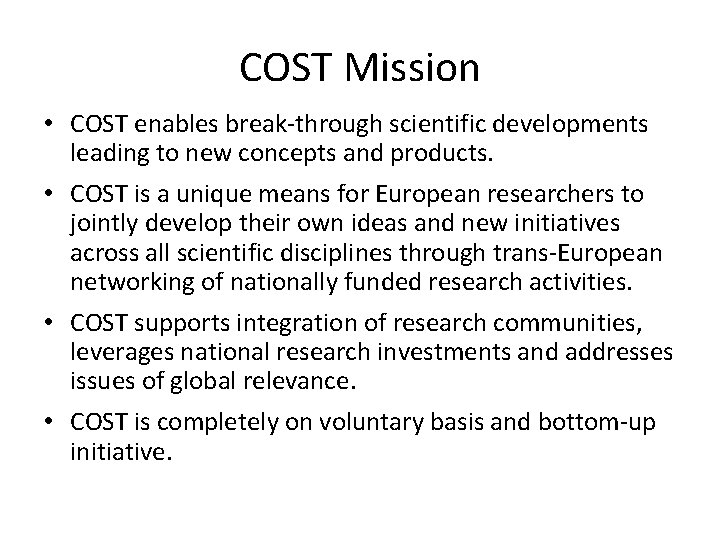 COST Mission

• COST enables break-through scientific developments leading to new concepts and products.

• COST is a unique means for European researchers to jointly develop their own ideas and new initiatives across all scientific disciplines through trans-European networking of nationally funded research activities.

• COST supports integration of research communities, leverages national research investments and addresses issues of global relevance.

• COST is completely on voluntary basis and bottom-up initiative.